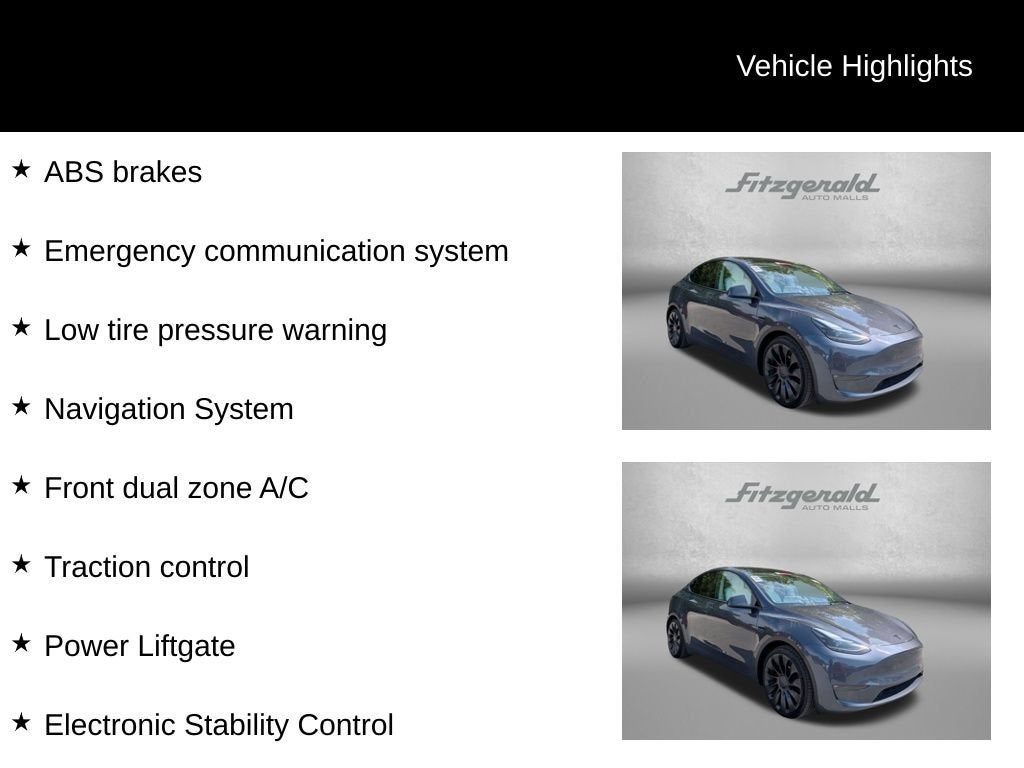 Vehicle Highlights

★ ABS brakes

★ Emergency communication system

★ Low tire pressure warning

★ Navigation System

★ Front dual zone A/C

★ Traction control

★ Power Liftgate

★ Electronic Stability Control

Fitzgerald
AUTO MALLS

Fitzgerald
AUTO MALLS